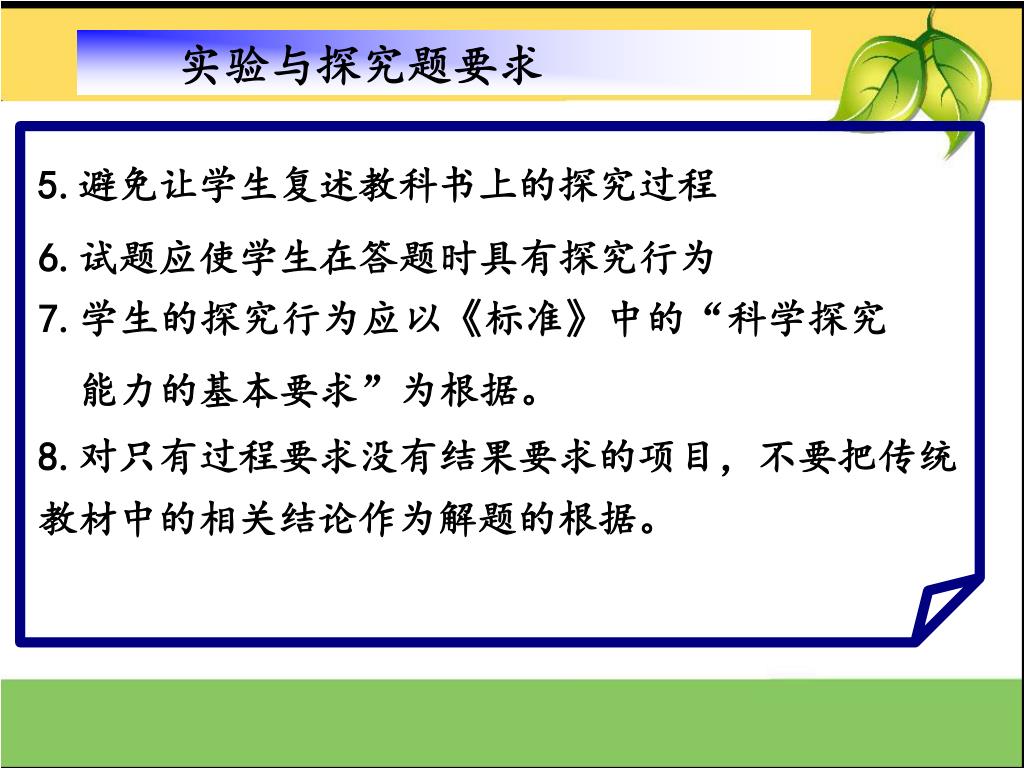 实验与探究题要求

5. 避免让学生复述教科书上的探究过程

6. 试题应使学生在答题时具有探究行为

7. 学生的探究行为应以《标准》中的“科学探究能力的基本要求”为根据。

8. 对只有过程要求没有结果要求的项目，不要把传统教材中的相关结论作为解题的根据。